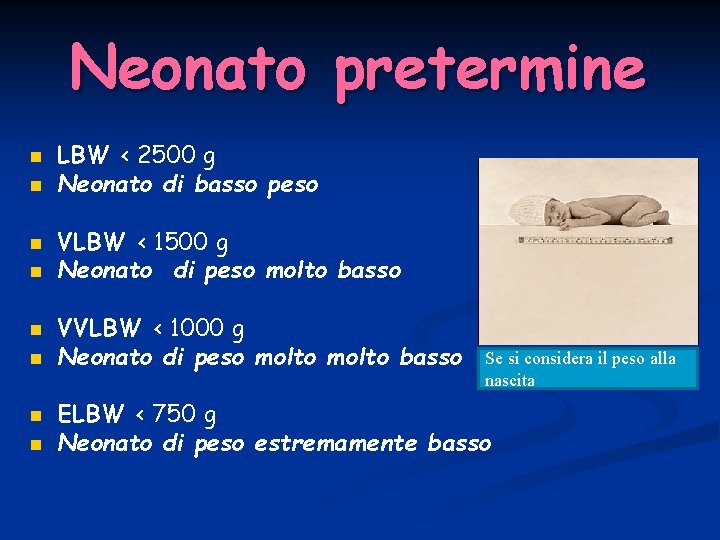 Neonato pretermine

- LBW < 2500 g
- Neonato di basso peso

- VLBW < 1500 g
- Neonato di peso molto basso

- VVLBW < 1000 g
- Neonato di peso molto molto basso

- ELBW < 750 g
- Neonato di peso estremamente basso

Se si considera il peso alla nascita